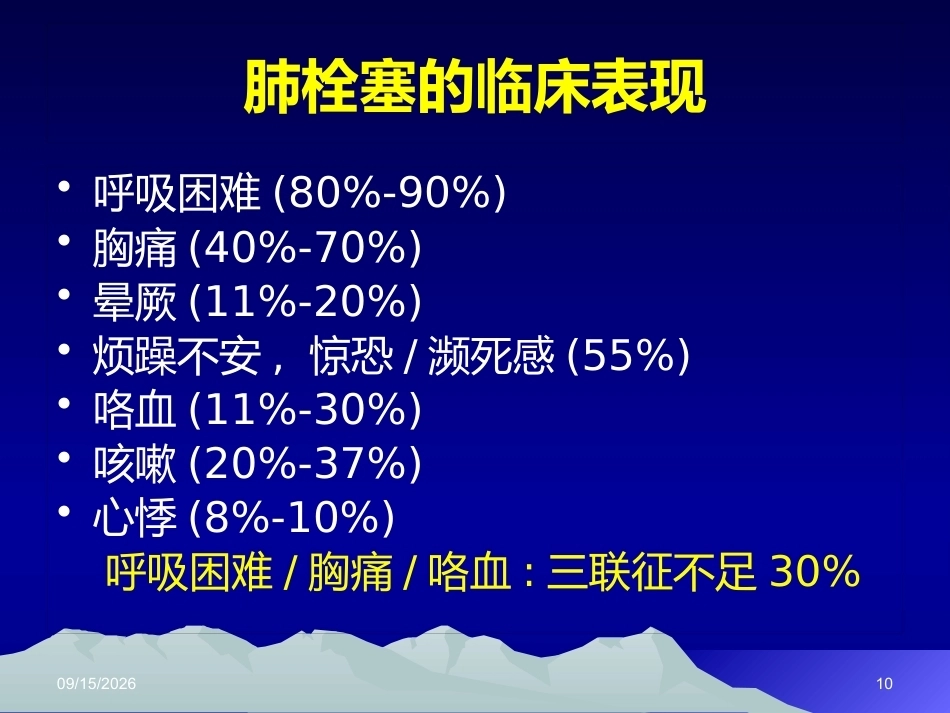 肺栓塞的临床表现

• 呼吸困难 (80%-90%)
• 胸痛 (40%-70%)
• 晕厥 (11%-20%)
• 烦躁不安， 惊恐 / 濒死感 (55%)
• 咯血 (11%-30%)
• 咳嗽 (20%-37%)
• 心悸 (8%-10%)

呼吸困难 / 胸痛 / 咯血 : 三联征不足 30%

09/15/2026

10